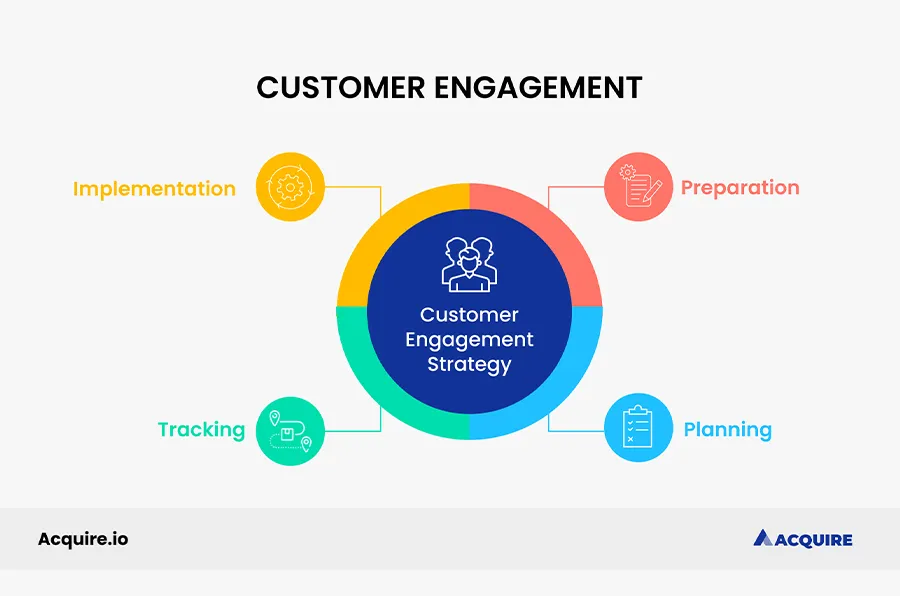 CUSTOMER ENGAGEMENT

Implementation

Preparation

Customer Engagement Strategy

Tracking

Planning

Acquire.io

ACQUIRE